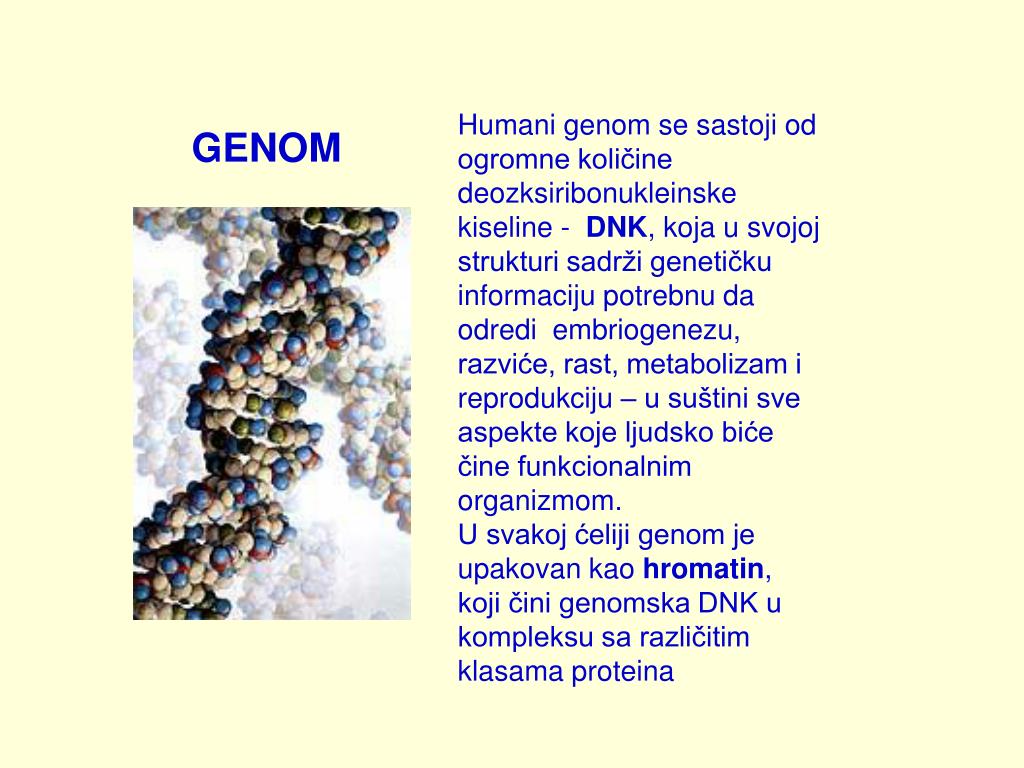 GENOM

Humani genom se sastoji od ogromne količine deozksiribonukleinske kiseline - DNK, koja u svojoj strukturi sadrži genetičku informaciju potrebnu da odredi embriogenezu, razviće, rast, metabolizam i reprodukciju – u suštini sve aspekte koje ljudsko biće čine funkcionalnim organizmom.
U svakoj ćeliji genom je upakovan kao hromatin, koji čini genomska DNK u kompleksu sa različitim klasama proteina